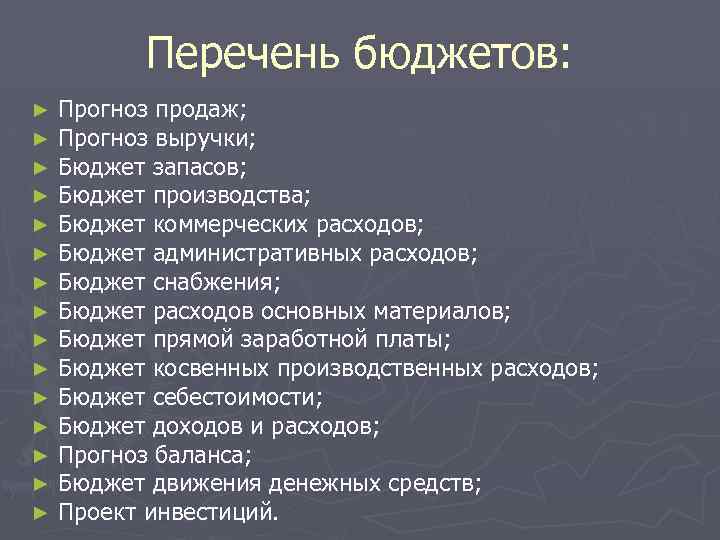 Перечень бюджетов:

► Прогноз продаж;
► Прогноз выручки;
► Бюджет запасов;
► Бюджет производства;
► Бюджет коммерческих расходов;
► Бюджет административных расходов;
► Бюджет снабжения;
► Бюджет расходов основных материалов;
► Бюджет прямой заработной платы;
► Бюджет косвенных производственных расходов;
► Бюджет себестоимости;
► Бюджет доходов и расходов;
► Прогноз баланса;
► Бюджет движения денежных средств;
► Проект инвестиций.